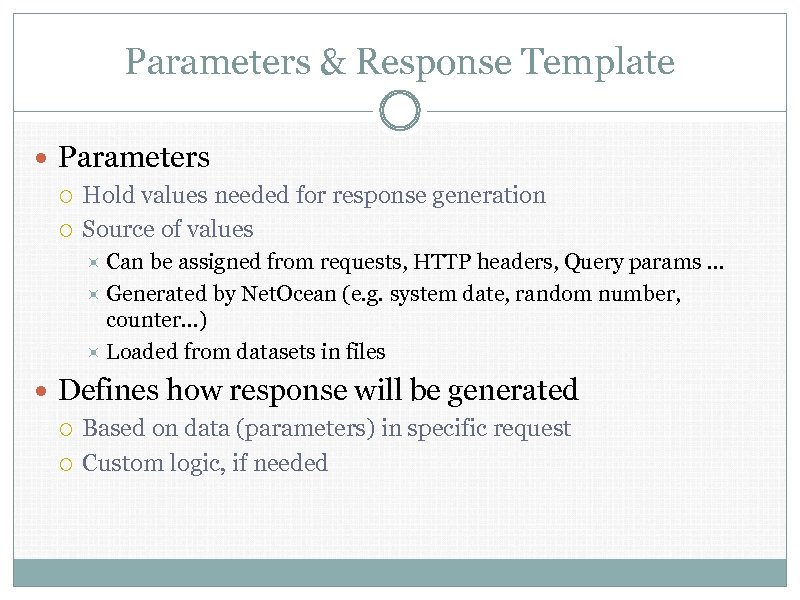 Parameters & Response Template

- Parameters
  - Hold values needed for response generation
  - Source of values
    - Can be assigned from requests, HTTP headers, Query params …
    - Generated by NetOcean (e.g. system date, random number, counter…)
    - Loaded from datasets in files
- Defines how response will be generated
  - Based on data (parameters) in specific request
  - Custom logic, if needed